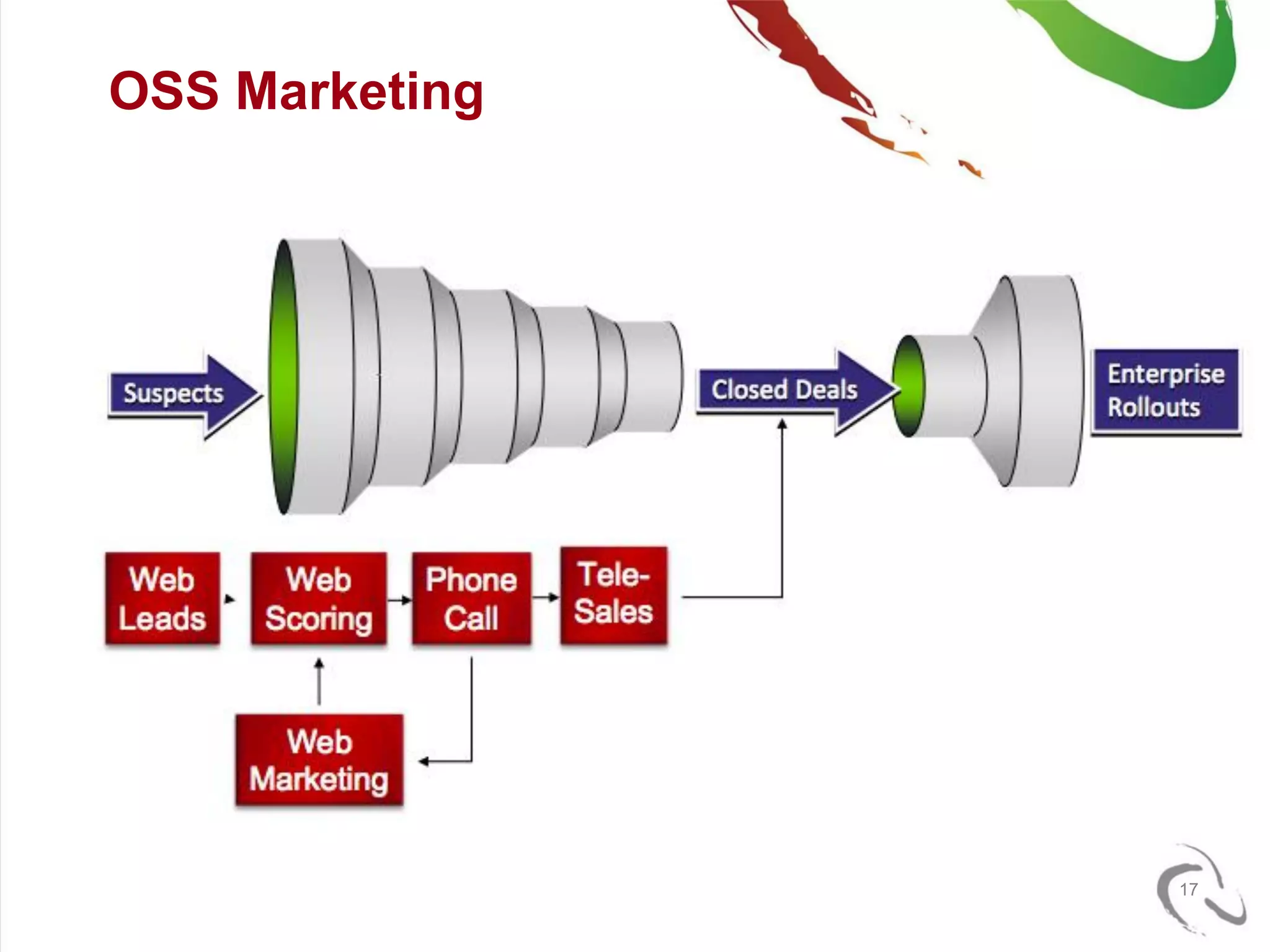 OSS Marketing

Suspects

Closed Deals

Enterprise Rollouts

Web Leads

Web Scoring

Phone Call

Tele-Sales

Web Marketing

17